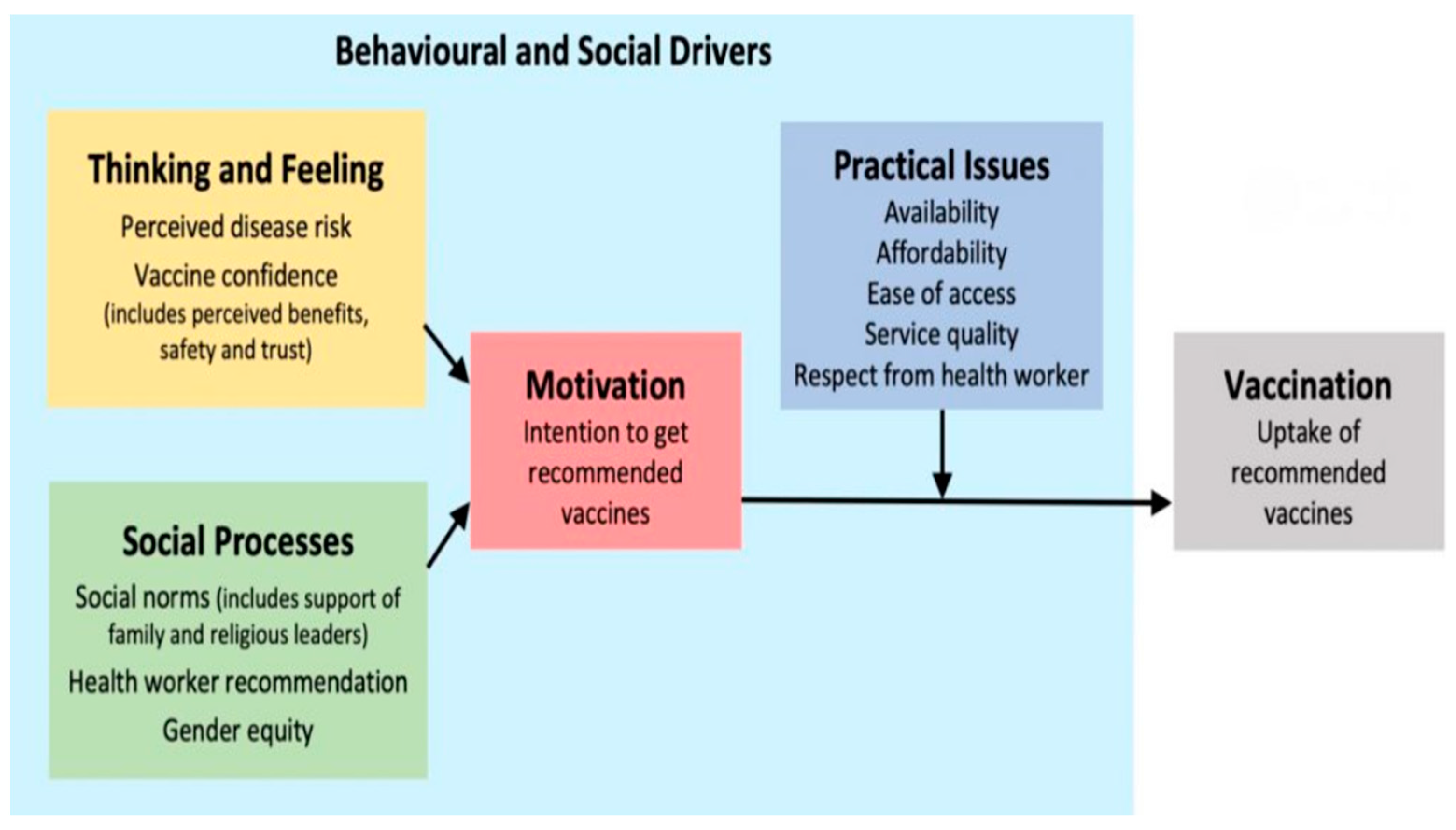 Behavioural and Social Drivers

Thinking and Feeling
Perceived disease risk
Vaccine confidence (includes perceived benefits, safety and trust)

Social Processes
Social norms (includes support of family and religious leaders)
Health worker recommendation
Gender equity

Motivation
Intention to get recommended vaccines

Practical Issues
Availability
Affordability
Ease of access
Service quality
Respect from health worker

Vaccination
Uptake of recommended vaccines